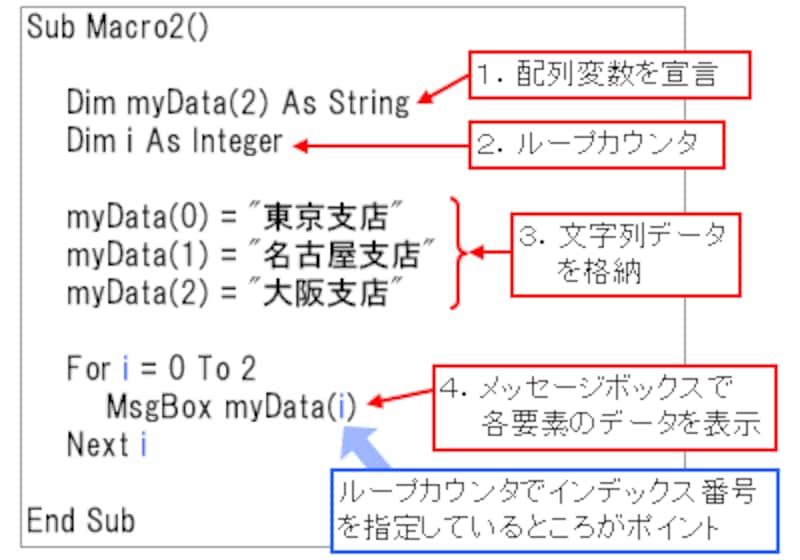 Sub Macro2()

Dim myData(2) As String
Dim i As Integer

myData(0) = "東京支店"
myData(1) = "名古屋支店"
myData(2) = "大阪支店"

For i = 0 To 2
MsgBox myData(i)
Next i

End Sub

1. 配列変数を宣言

2. ループカウンタ

3. 文字列データを格納

4. メッセージボックスで各要素のデータを表示

ループカウンタでインデックス番号を指定しているところがポイント